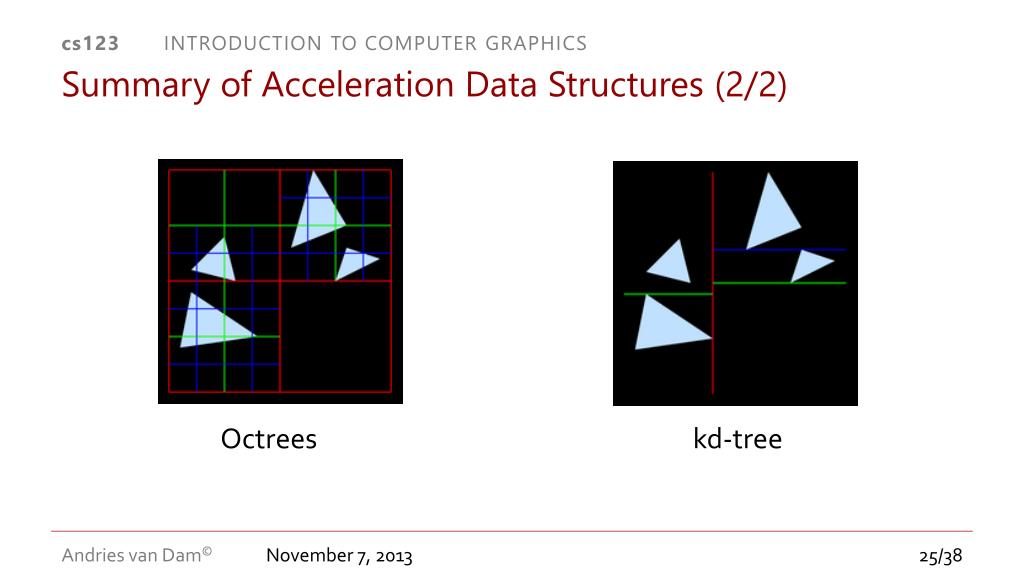 cs123 INTRODUCTION TO COMPUTER GRAPHICS

Summary of Acceleration Data Structures (2/2)

Octrees

kd-tree

Andries van Dam© November 7, 2013 25/38